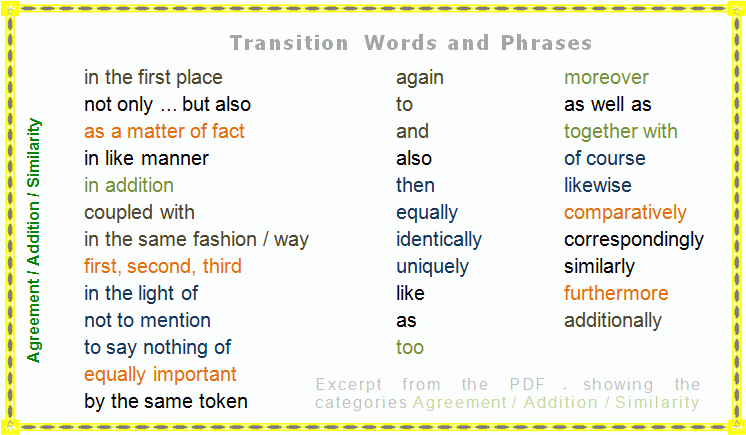 Transition Words and Phrases

Agreement / Addition / Similarity

in the first place
not only ... but also
as a matter of fact
in like manner
in addition
coupled with
in the same fashion / way
first, second, third
in the light of
not to mention
to say nothing of
equally important
by the same token

again
to
and
also
then
equally
identically
uniquely
like
as
too

moreover
as well as
together with
of course
likewise
comparatively
correspondingly
similarly
furthermore
additionally

Excerpt from the PDF - showing the categories Agreement / Addition / Similarity